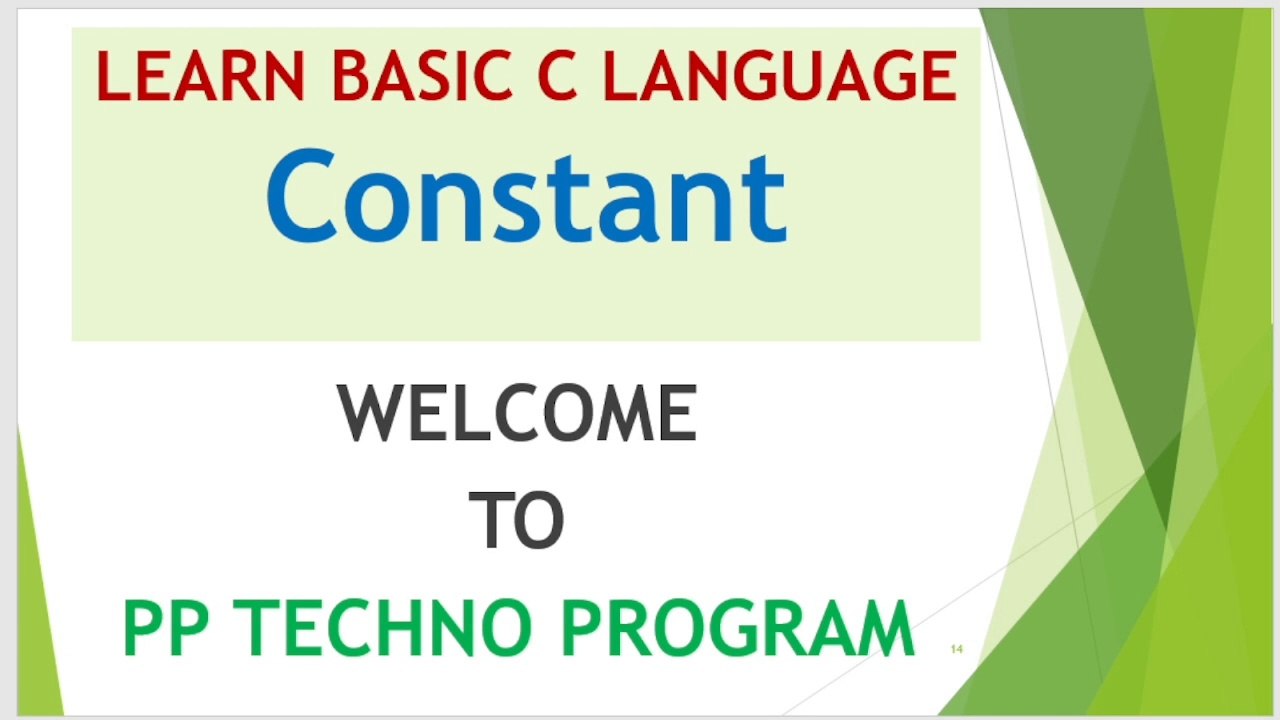 LEARN BASIC C LANGUAGE

Constant

WELCOME

TO

PP TECHNO PROGRAM

14